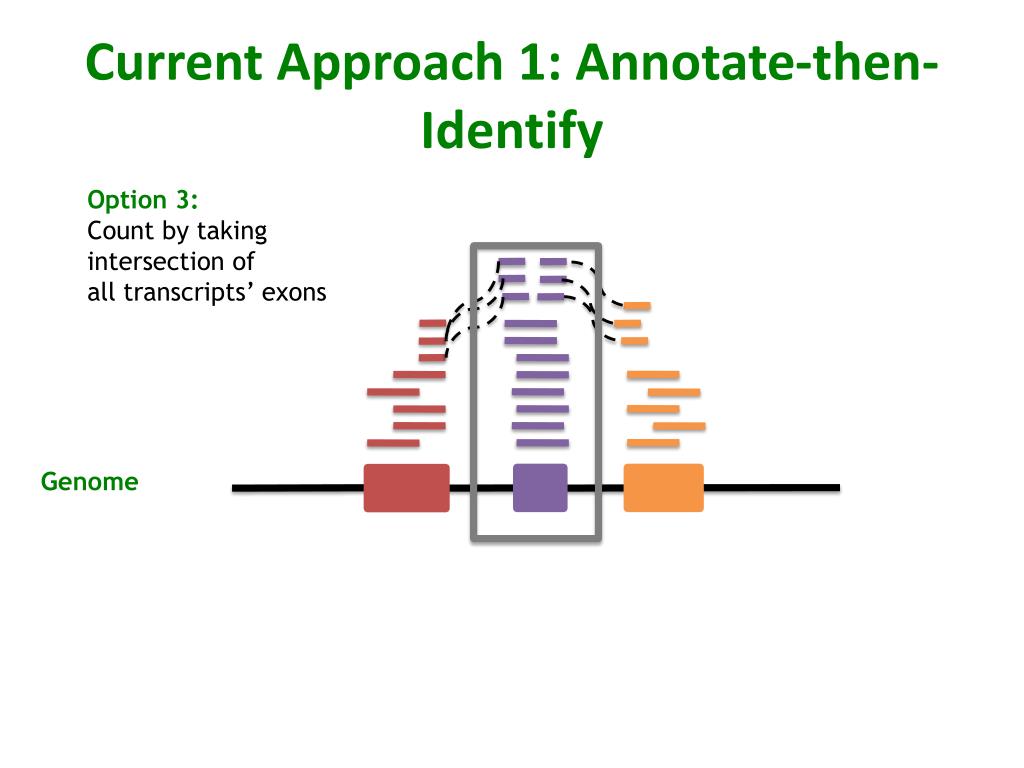 Current Approach 1: Annotate-then-Identify

Option 3:
Count by taking intersection of all transcripts' exons

Genome